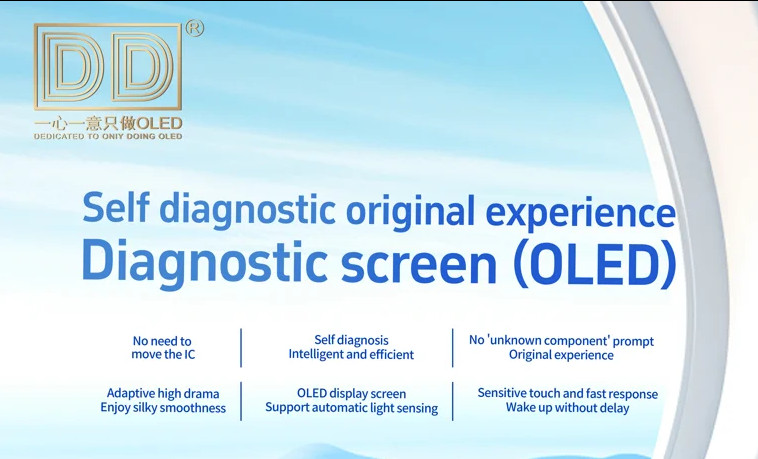 DD®
一心一意只做OLED
DEDICATED TO ONIY DOING OLED

Self diagnostic original experience
Diagnostic screen (OLED)

No need to move the IC

Self diagnosis Intelligent and efficient

No 'unknown component' prompt Original experience

Adaptive high drama Enjoy silky smoothness

OLED display screen Support automatic light sensing

Sensitive touch and fast response Wake up without delay